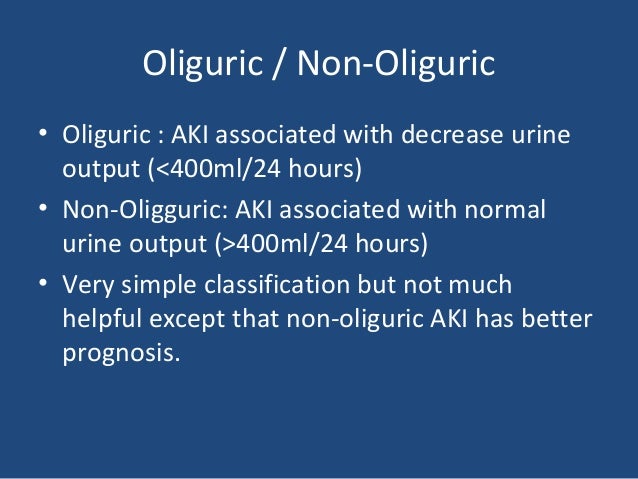 Oliguric / Non-Oliguric

• Oliguric : AKI associated with decrease urine output (<400ml/24 hours)
• Non-Oligguric: AKI associated with normal urine output (>400ml/24 hours)
• Very simple classification but not much helpful except that non-oliguric AKI has better prognosis.